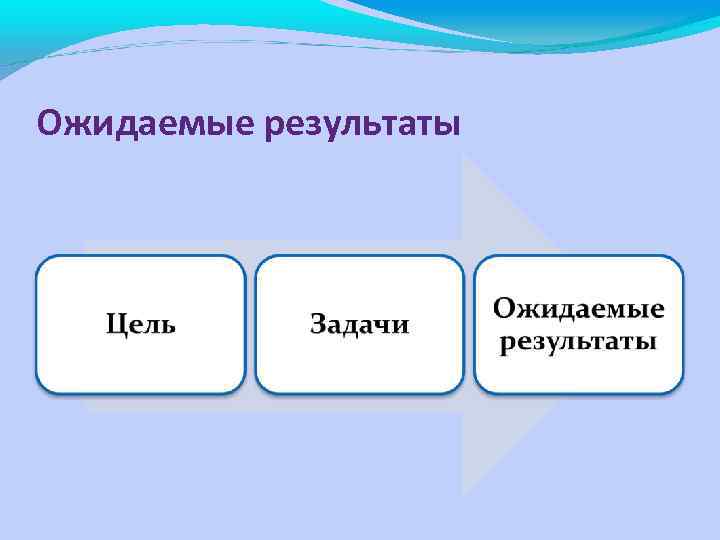 Ожидаемые результаты

Цель

Задачи

Ожидаемые результаты